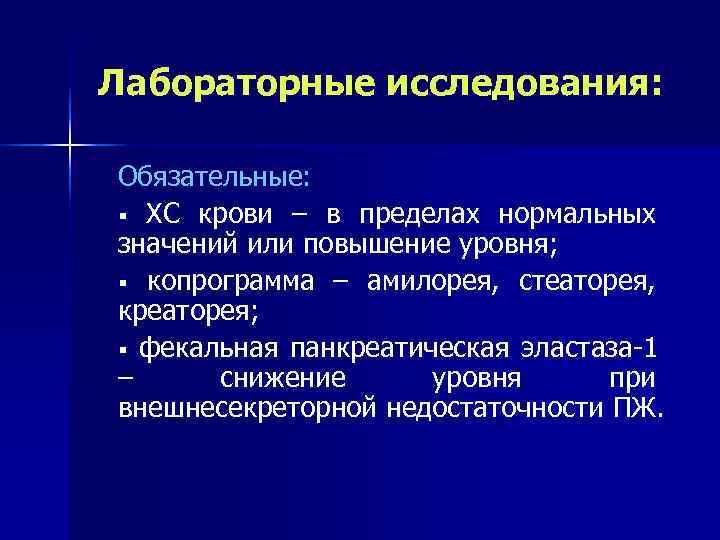 Лабораторные исследования:

Обязательные:

▪ ХС крови – в пределах нормальных значений или повышение уровня;

▪ копрограмма – амилорея, стеаторея, креаторея;

▪ фекальная панкреатическая эластаза-1 – снижение уровня при внешнесекреторной недостаточности ПЖ.